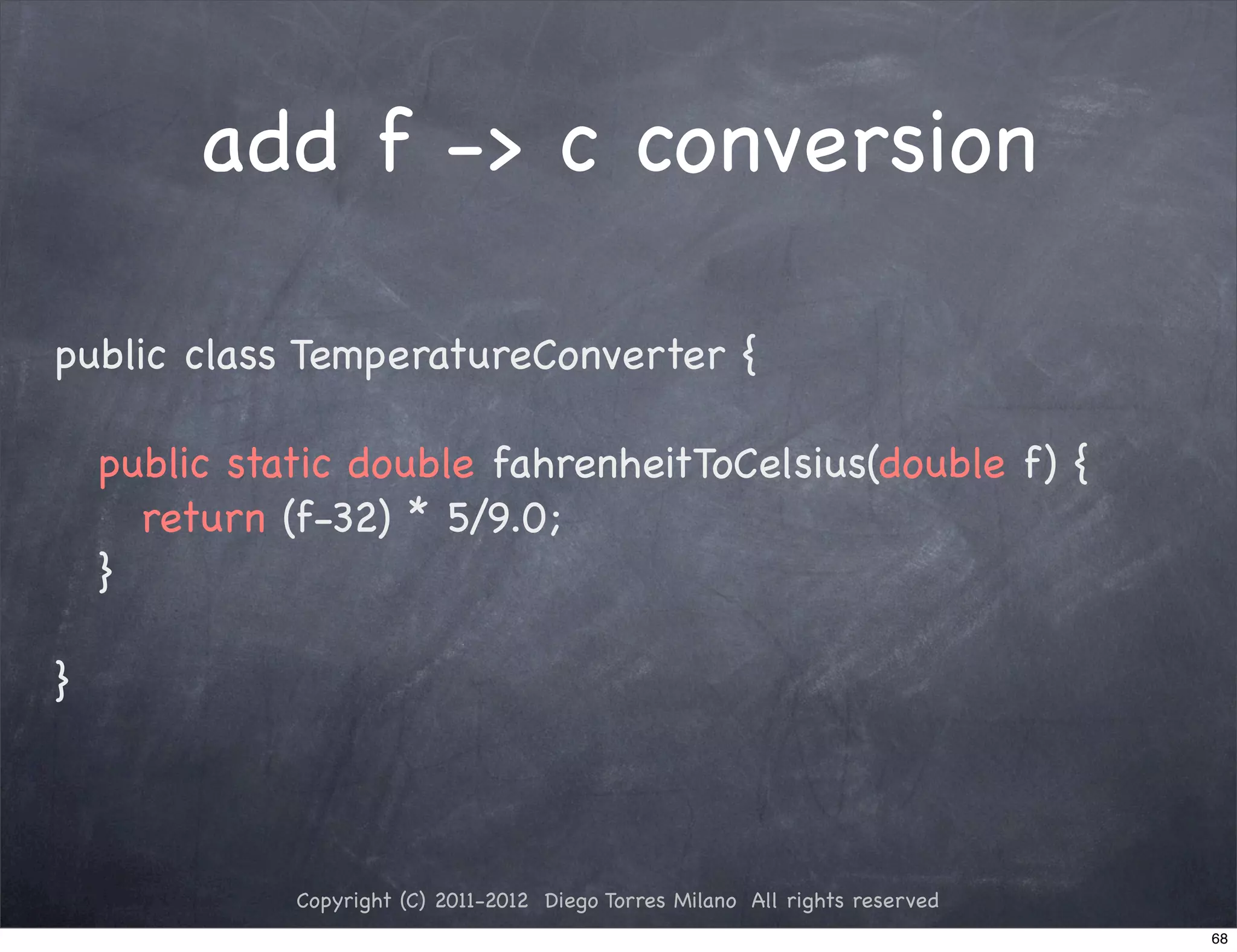 add f -> c conversion

public class TemperatureConverter {

public static double fahrenheitToCelsius(double f) {
return (f-32) * 5/9.0;
}

}

Copyright (C) 2011-2012 Diego Torres Milano All rights reserved

68